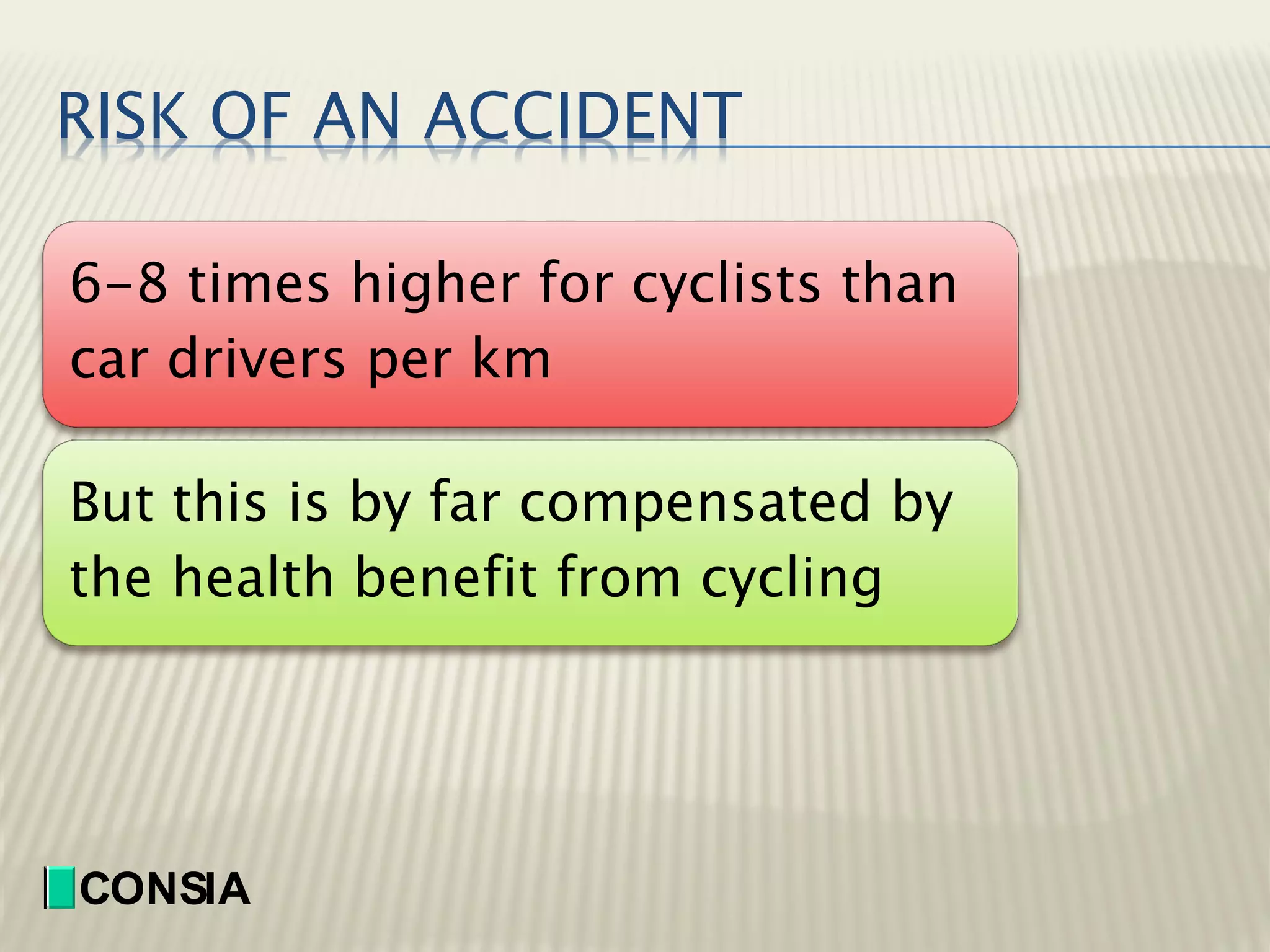 RISK OF AN ACCIDENT

6-8 times higher for cyclists than car drivers per km

But this is by far compensated by the health benefit from cycling

CONSIA